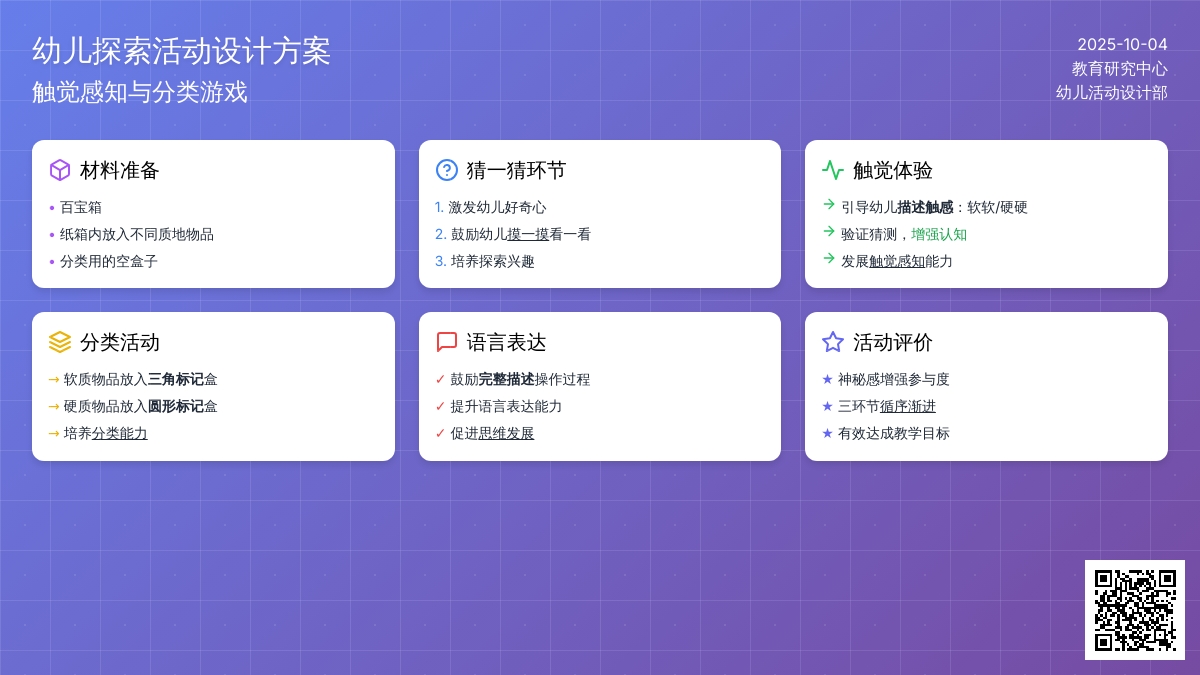 幼儿探索活动设计方案
触觉感知与分类游戏

2025-10-04
教育研究中心
幼儿活动设计部

材料准备
• 百宝箱
• 纸箱内放入不同质地物品
• 分类用的空盒子

猜一猜环节
1. 激发幼儿好奇心
2. 鼓励幼儿摸一摸看一看
3. 培养探索兴趣

触觉体验
→ 引导幼儿描述触感：软软/硬硬
→ 验证猜测，增强认知
→ 发展触觉感知能力

分类活动
→ 软质物品放入三角标记盒
→ 硬质物品放入圆形标记盒
→ 培养分类能力

语言表达
✓ 鼓励完整描述操作过程
✓ 提升语言表达能力
✓ 促进思维发展

活动评价
★ 神秘感增强参与度
★ 三环节循序渐进
★ 有效达成教学目标